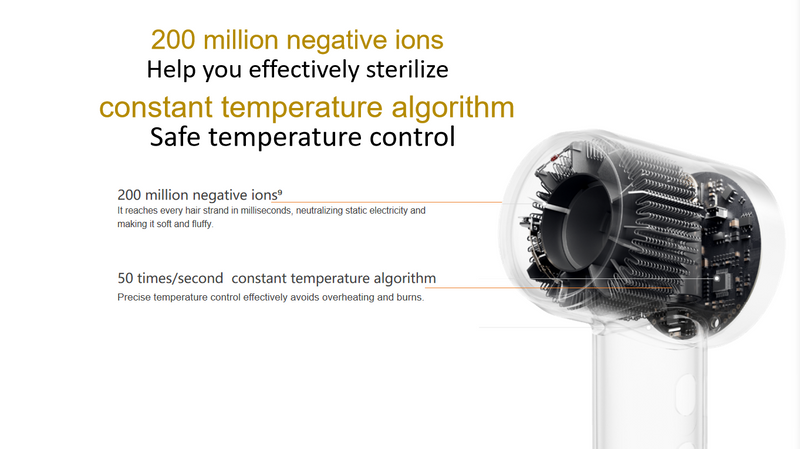 200 million negative ions
Help you effectively sterilize
constant temperature algorithm
Safe temperature control

200 million negative ions⁹
It reaches every hair strand in milliseconds, neutralizing static electricity and making it soft and fluffy.

50 times/second constant temperature algorithm
Precise temperature control effectively avoids overheating and burns.